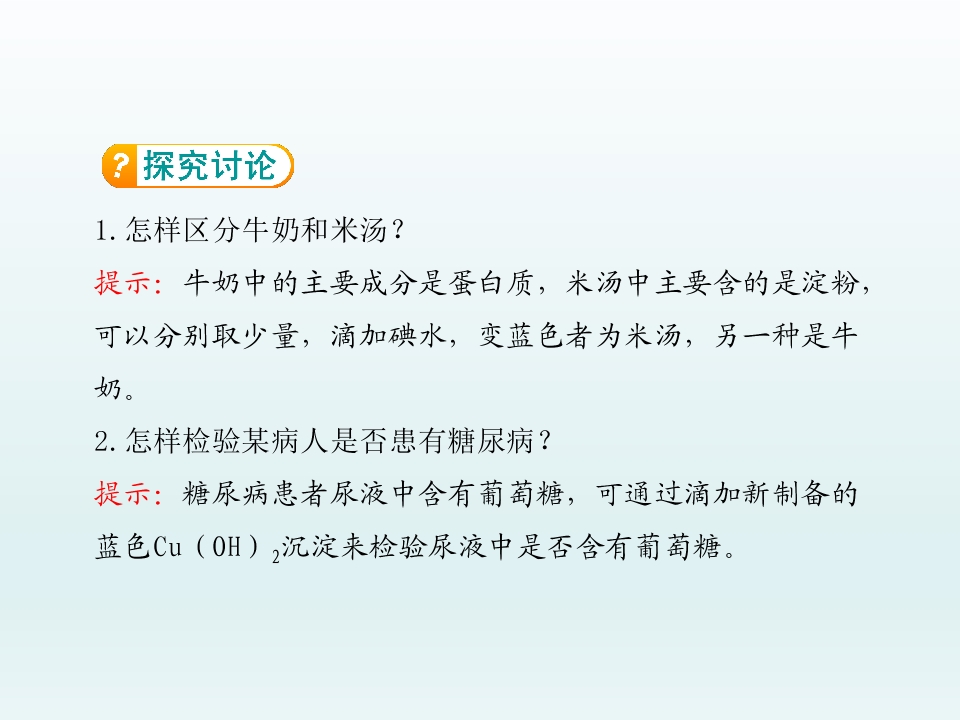 ? 探究讨论

1.怎样区分牛奶和米汤？

提示：牛奶中的主要成分是蛋白质，米汤中主要含的是淀粉，可以分别取少量，滴加碘水，变蓝色者为米汤，另一种是牛奶。

2.怎样检验某病人是否患有糖尿病？

提示：糖尿病患者尿液中含有葡萄糖，可通过滴加新制备的蓝色$Cu(OH)_2$沉淀来检验尿液中是否含有葡萄糖。